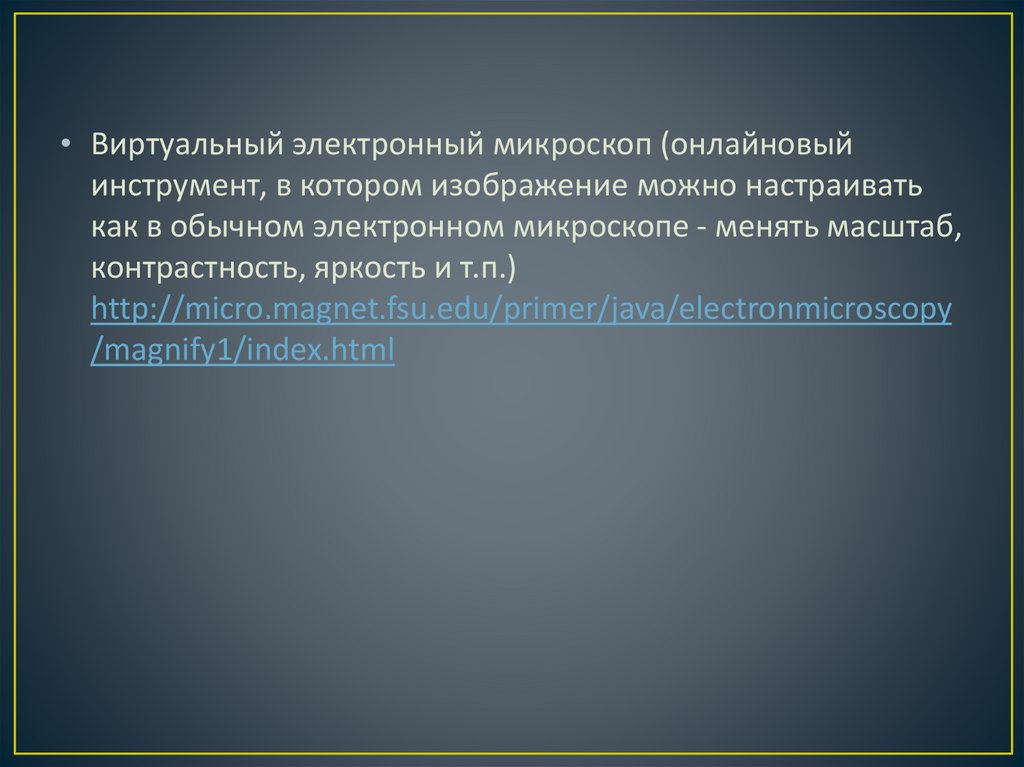 • Виртуальный электронный микроскоп (онлайновый инструмент, в котором изображение можно настраивать как в обычном электронном микроскопе - менять масштаб, контрастность, яркость и т.п.) http://micro.magnet.fsu.edu/primer/java/electronmicroscopy/magnify1/index.html